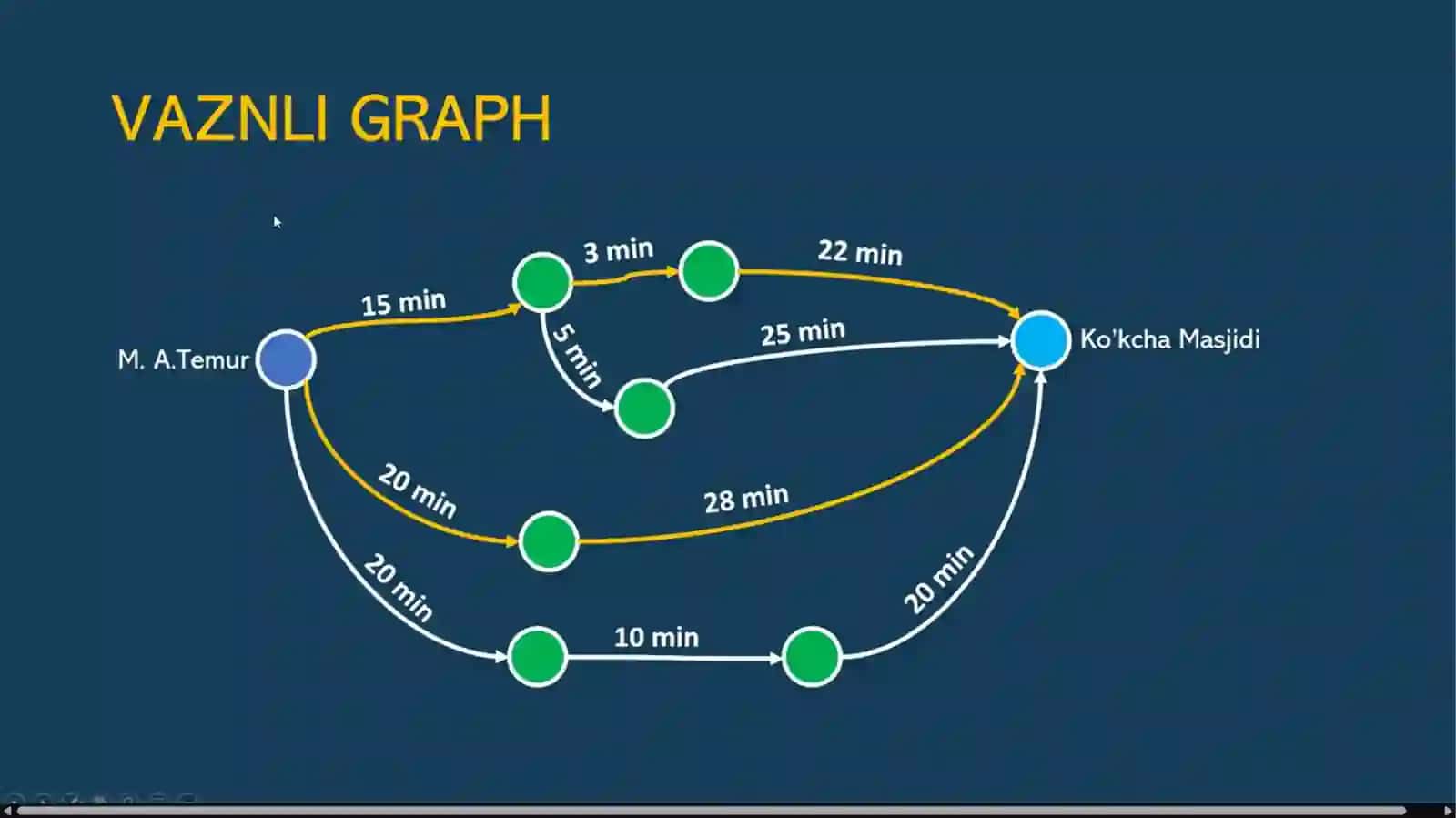 VAZNLI GRAPH

M. A.Temur

15 min

3 min

22 min

5 min

25 min

Ko'kcha Masjidi

20 min

28 min

20 min

10 min

20 min